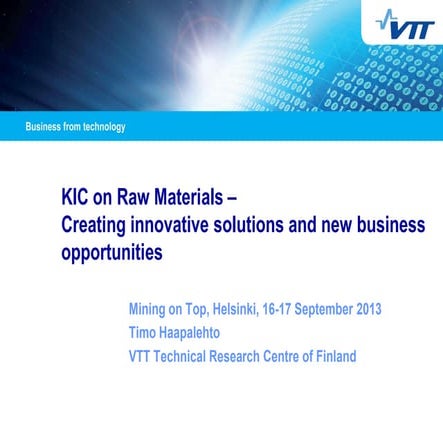 VTT

Business from technology

KIC on Raw Materials – Creating innovative solutions and new business opportunities

Mining on Top, Helsinki, 16-17 September 2013
Timo Haapalehto
VTT Technical Research Centre of Finland